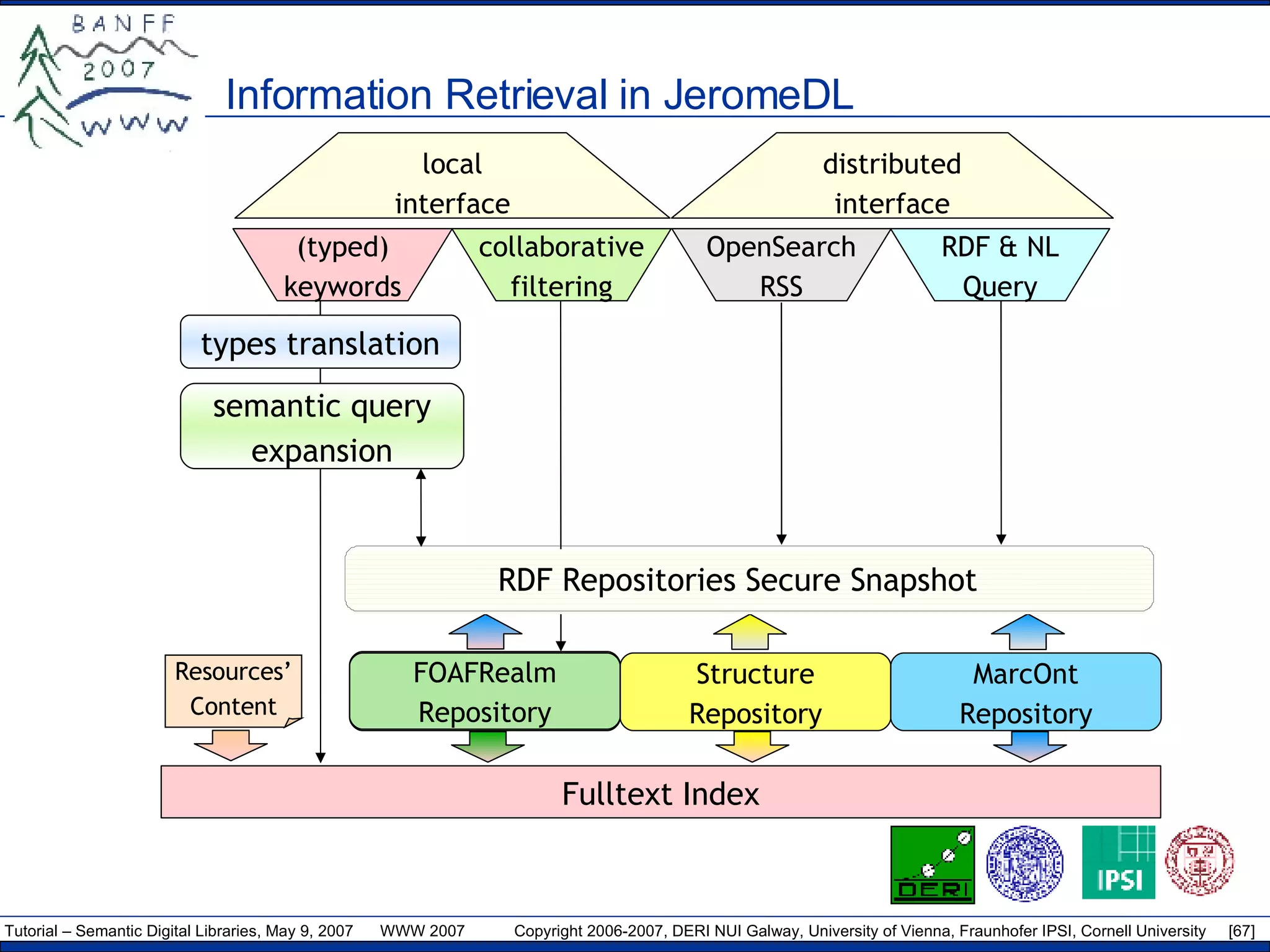 BANFF 2007 WWW

Information Retrieval in JeromeDL

local interface

distributed interface

(typed) keywords

collaborative filtering

OpenSearch RSS

RDF & NL Query

types translation

semantic query expansion

RDF Repositories Secure Snapshot

Resources' Content

FOAFRealm Repository

Structure Repository

MarcOnt Repository

Fulltext Index

DERI

IPSI

Tutorial – Semantic Digital Libraries, May 9, 2007 WWW 2007 Copyright 2006-2007, DERI NUI Galway, University of Vienna, Fraunhofer IPSI, Cornell University [67]